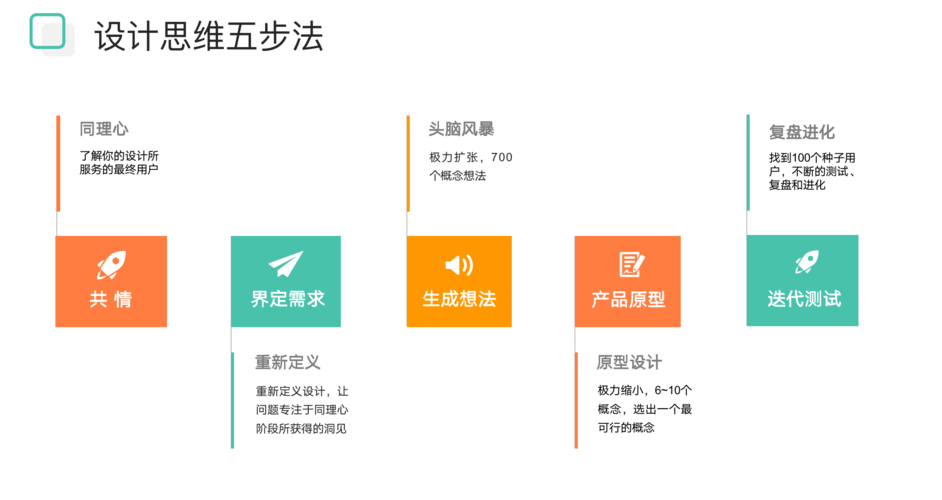 设计思维五步法

同理心

了解你的设计所服务的最终用户

共 情

界定需求

重新定义

重新定义设计，让问题专注于同理心阶段所获得的洞见

头脑风暴

极力扩张，700个概念想法

生成想法

产品原型

原型设计

极力缩小，6~10个概念，选出一个最可行的概念

复盘进化

找到100个种子用户，不断的测试、复盘和进化

迭代测试